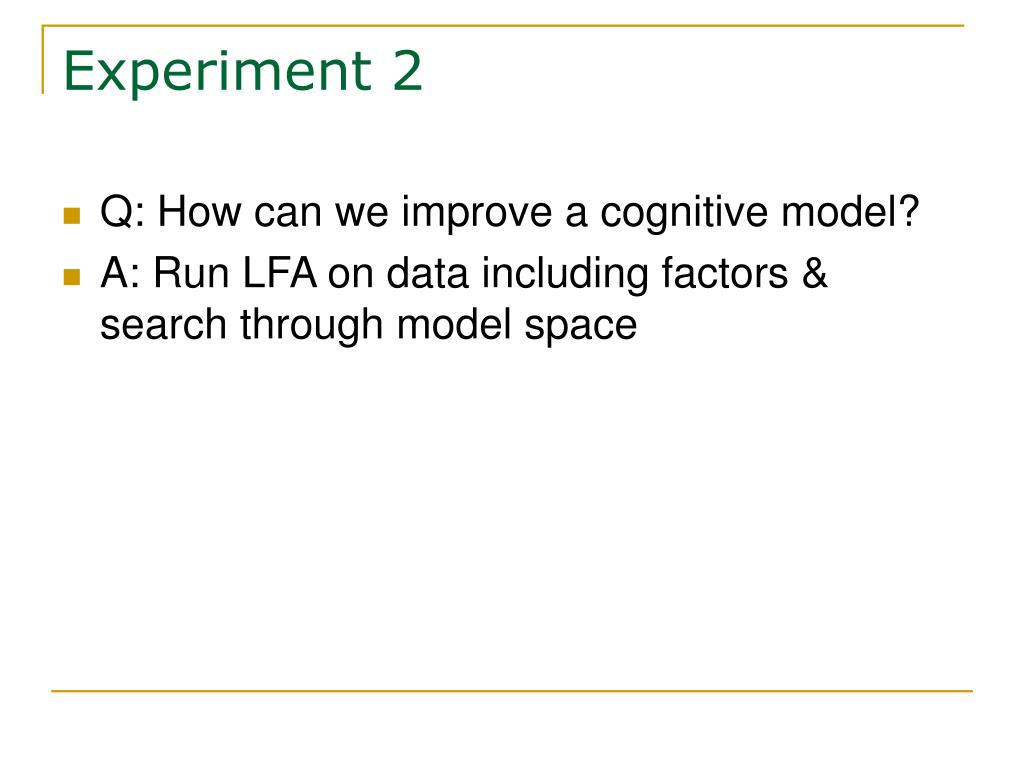 Experiment 2

Q: How can we improve a cognitive model?

A: Run LFA on data including factors & search through model space